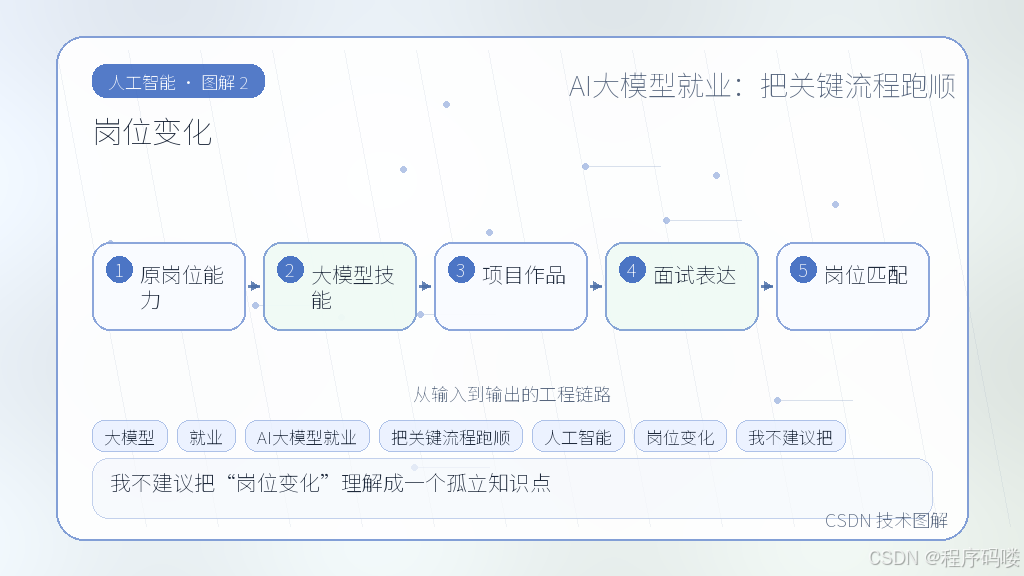 人工智能 · 图解 2

AI大模型就业：把关键流程跑顺

岗位变化

1 原岗位能力

2 大模型技能

3 项目作品

4 面试表达

5 岗位匹配

从输入到输出的工程链路

大模型 就业 AI大模型就业 把关键流程跑顺 人工智能 岗位变化 我不建议把

我不建议把“岗位变化”理解成一个孤立知识点

CSDN 技术图解

CSDN @程序码喽